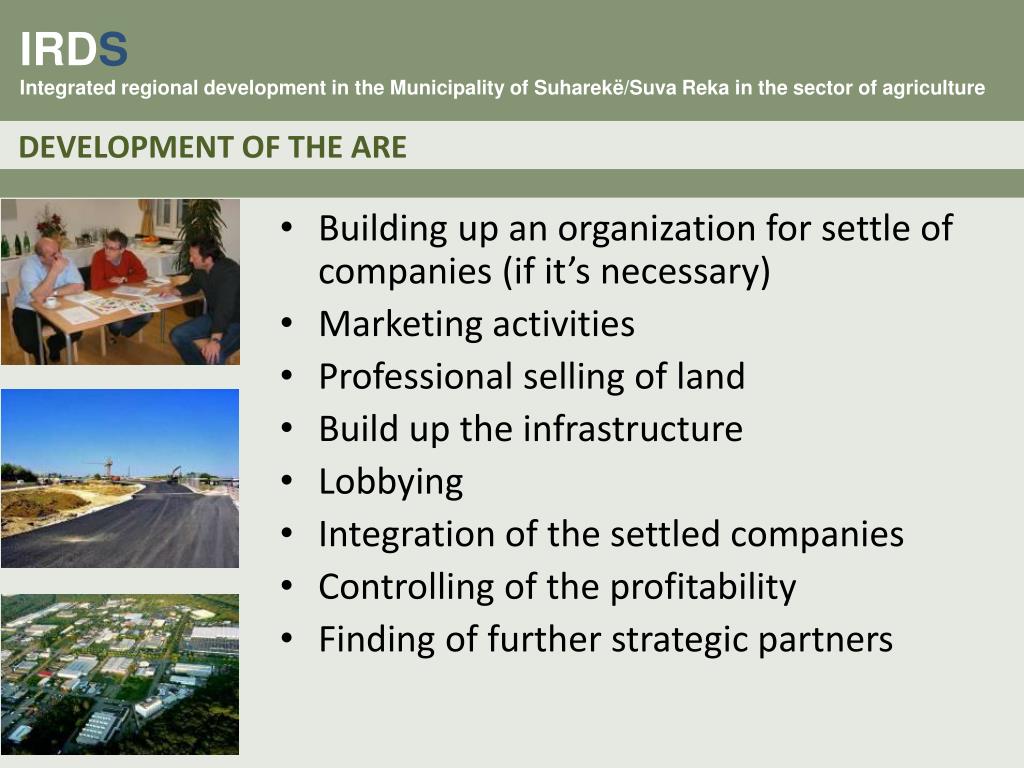 IRDS
Integrated regional development in the Municipality of Suharekë/Suva Reka in the sector of agriculture

DEVELOPMENT OF THE ARE

• Building up an organization for settle of companies (if it's necessary)
• Marketing activities
• Professional selling of land
• Build up the infrastructure
• Lobbying
• Integration of the settled companies
• Controlling of the profitability
• Finding of further strategic partners